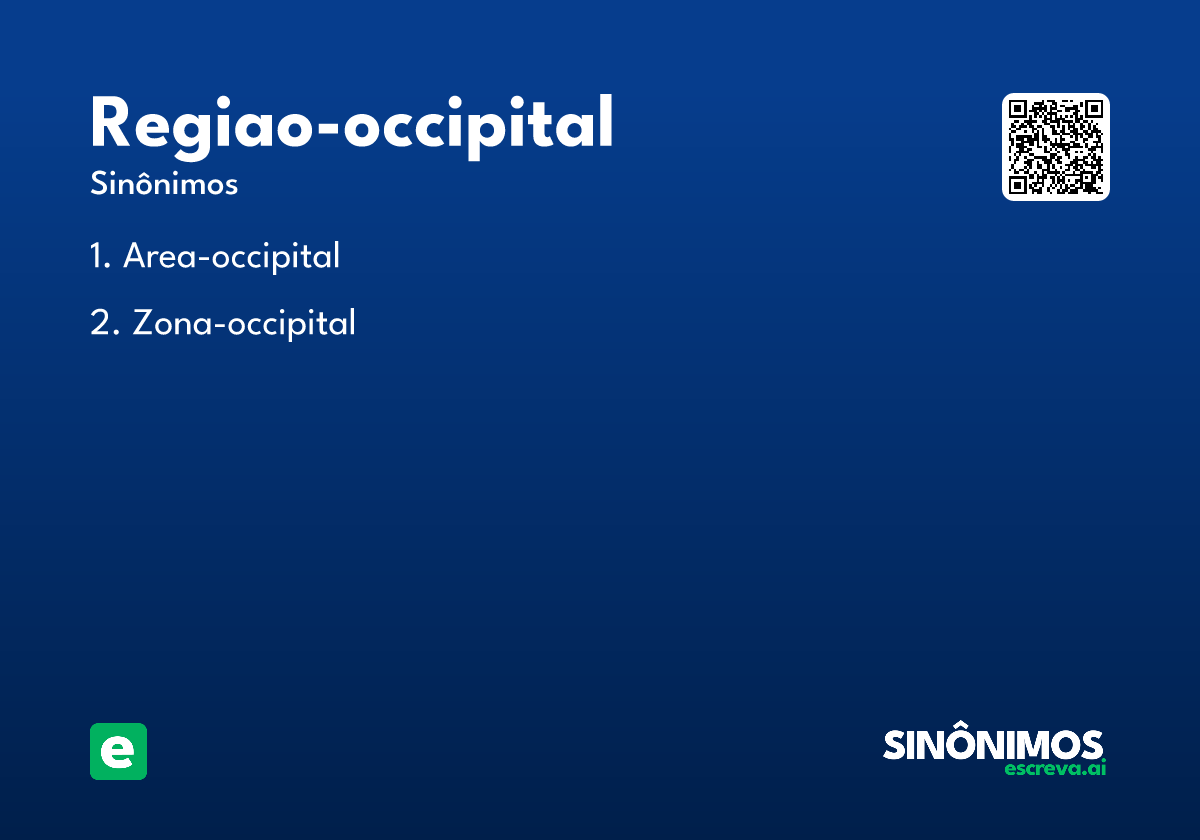 Regiao-occipital
Sinônimos

1. Area-occipital

2. Zona-occipital

e

SINÔNIMOS
escreva.ai